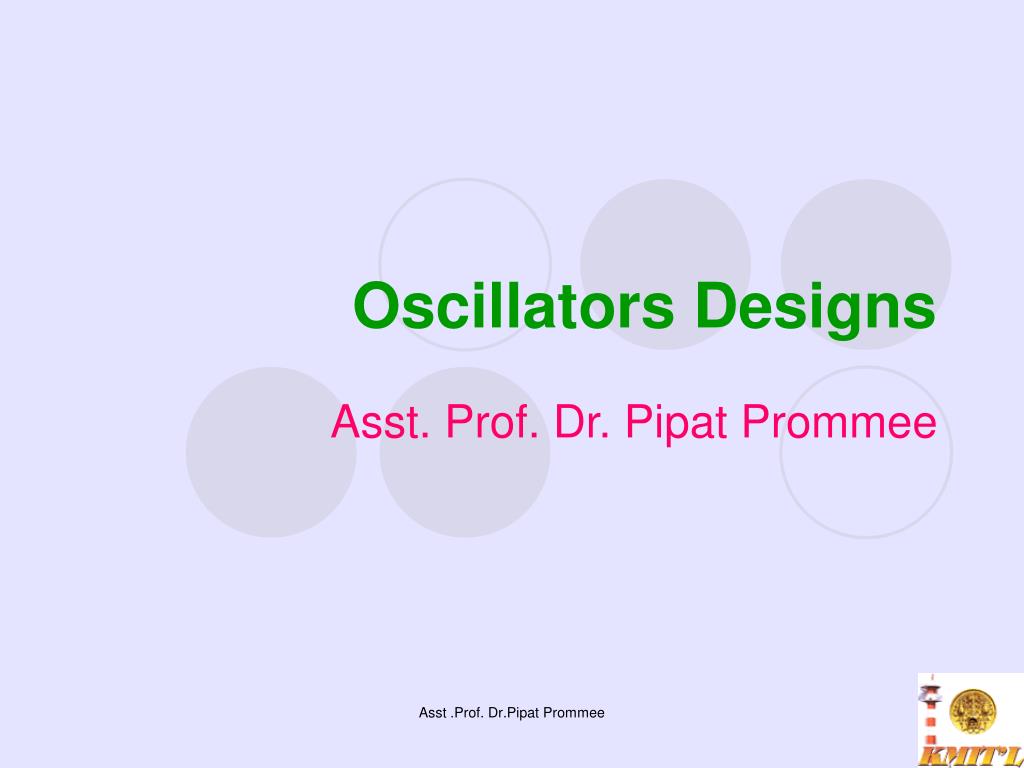 Oscillators Designs

Asst. Prof. Dr. Pipat Prommee

Asst .Prof. Dr.Pipat Prommee

KMITL